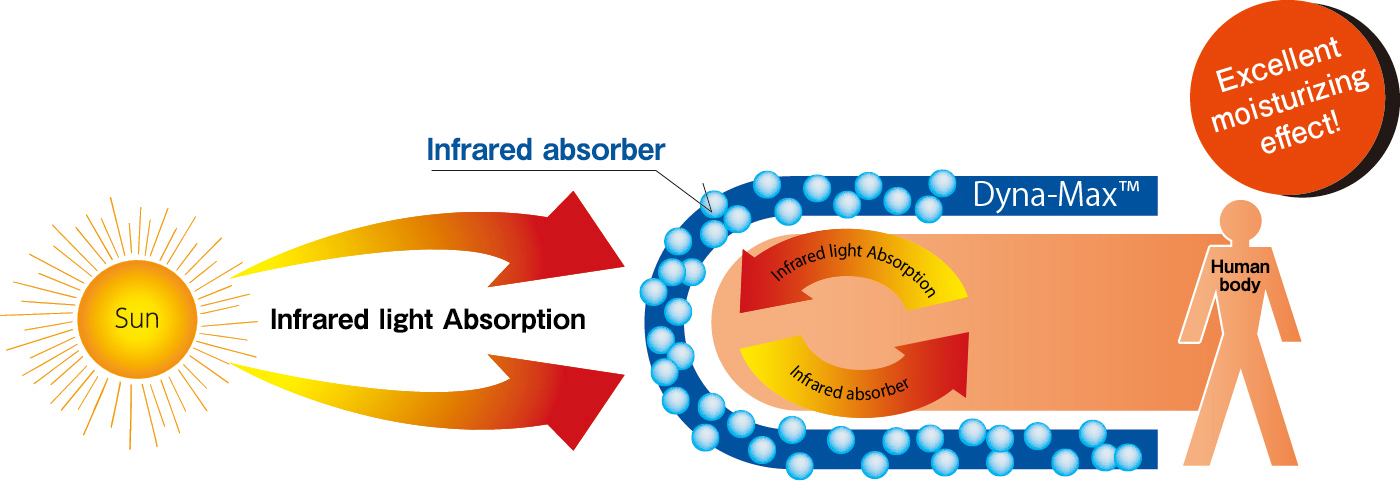 Excellent moisturizing effect!

Infrared absorber

Dyna-Max™

Sun

Infrared light Absorption

Infrared light Absorption

Infrared absorber

Human body